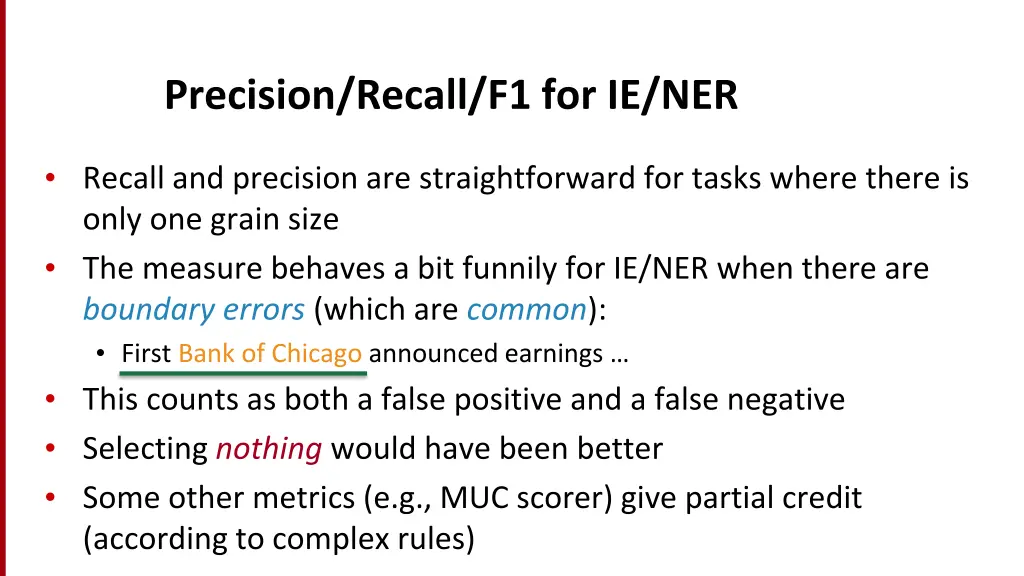 Precision/Recall/F1 for IE/NER

• Recall and precision are straightforward for tasks where there is only one grain size
• The measure behaves a bit funnily for IE/NER when there are boundary errors (which are common):
  • First Bank of Chicago announced earnings …
• This counts as both a false positive and a false negative
• Selecting nothing would have been better
• Some other metrics (e.g., MUC scorer) give partial credit (according to complex rules)